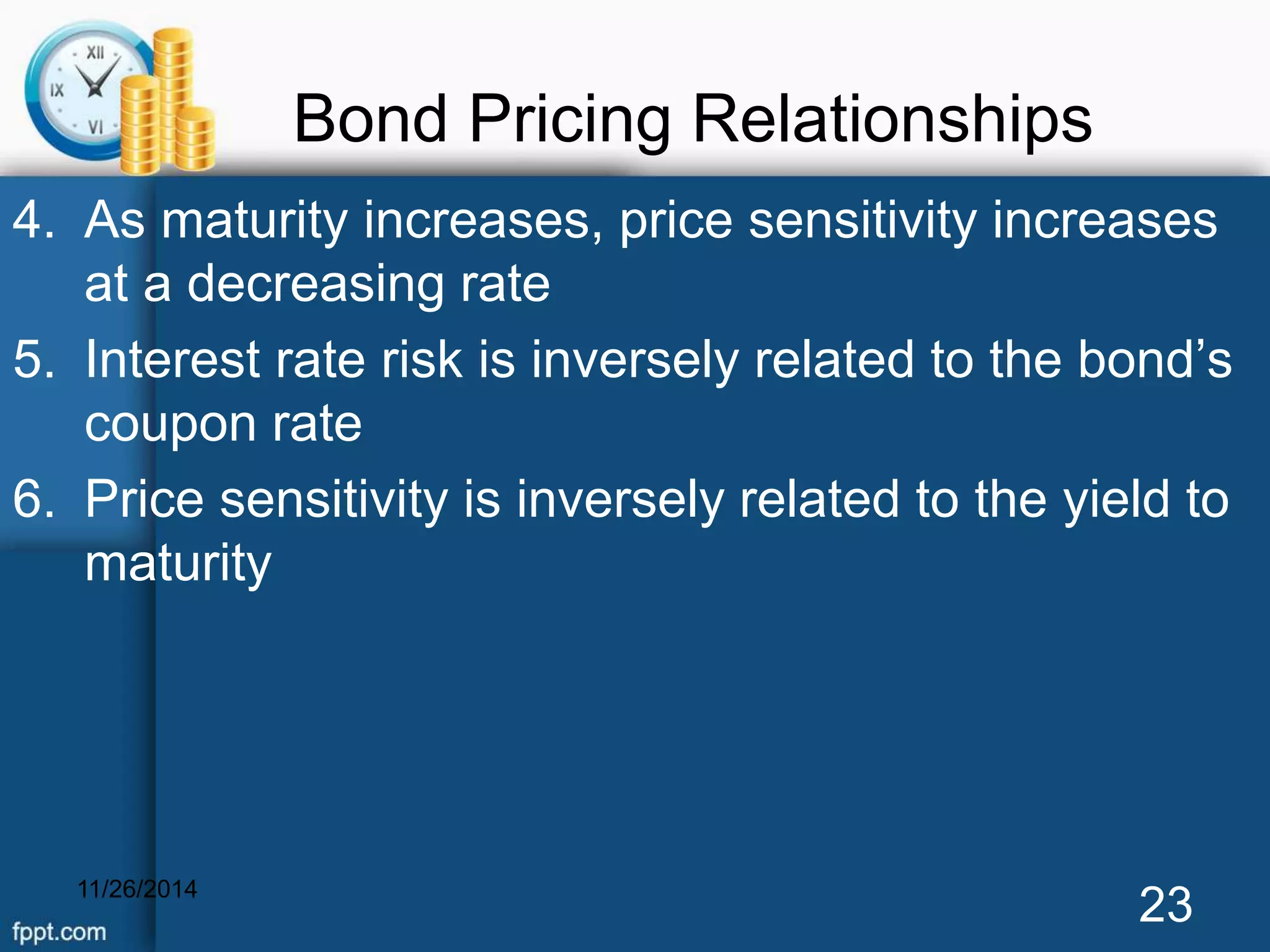 XII
IX
VI

Bond Pricing Relationships

4. As maturity increases, price sensitivity increases at a decreasing rate
5. Interest rate risk is inversely related to the bond’s coupon rate
6. Price sensitivity is inversely related to the yield to maturity

11/26/2014

23

fppt.com